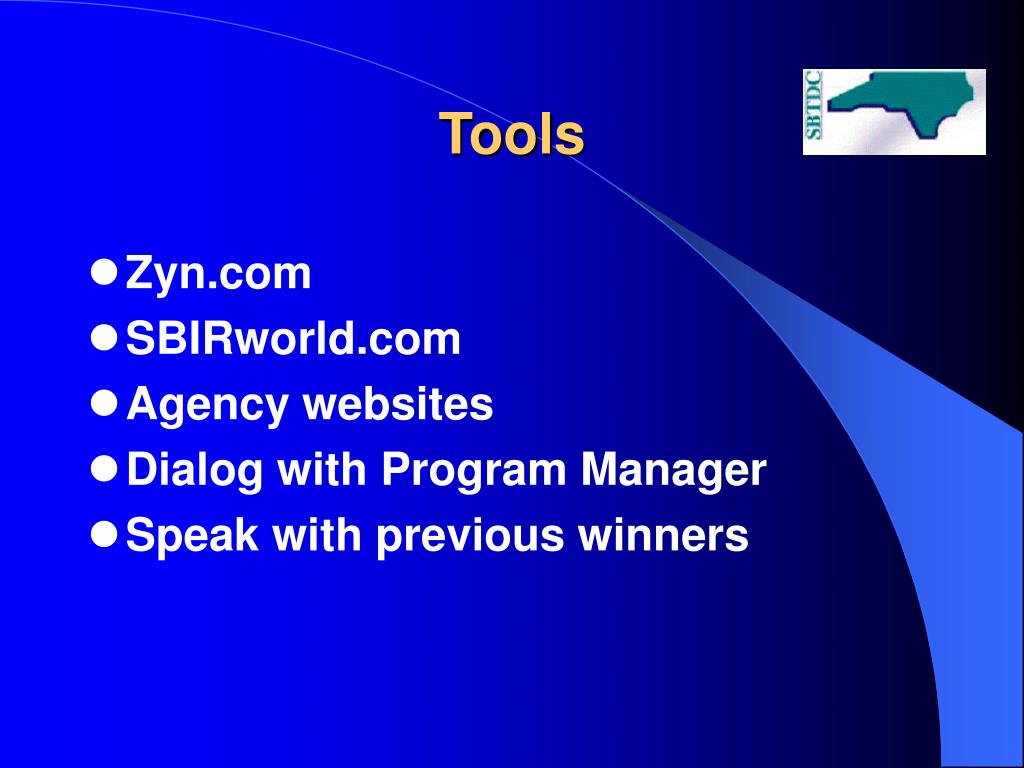 Tools

SBTDC

- Zyn.com
- SBIRworld.com
- Agency websites
- Dialog with Program Manager
- Speak with previous winners